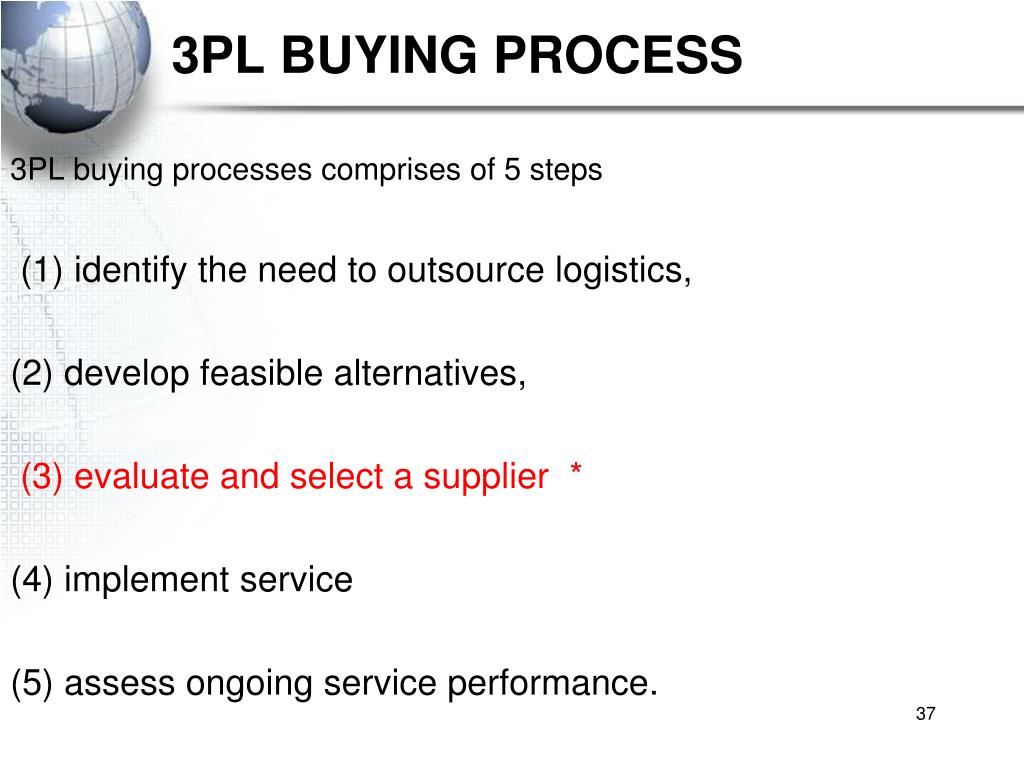 3PL BUYING PROCESS

3PL buying processes comprises of 5 steps

(1) identify the need to outsource logistics,

(2) develop feasible alternatives,

(3) evaluate and select a supplier *

(4) implement service

(5) assess ongoing service performance.

37